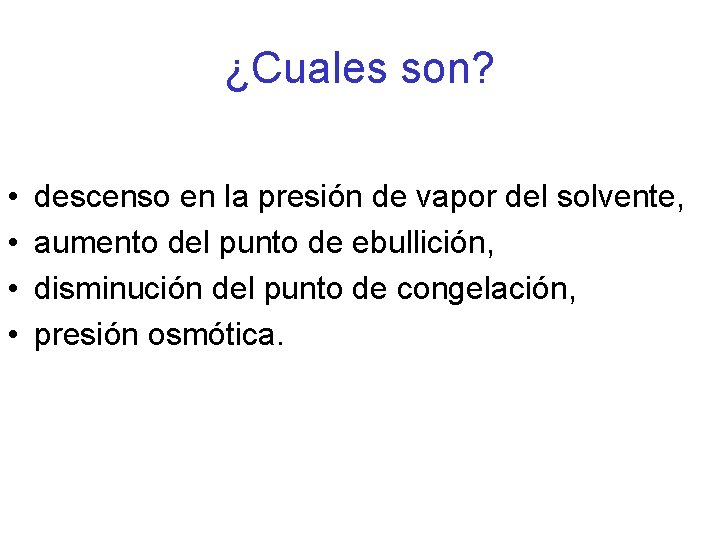 ¿Cuales son?

• descenso en la presión de vapor del solvente,
• aumento del punto de ebullición,
• disminución del punto de congelación,
• presión osmótica.